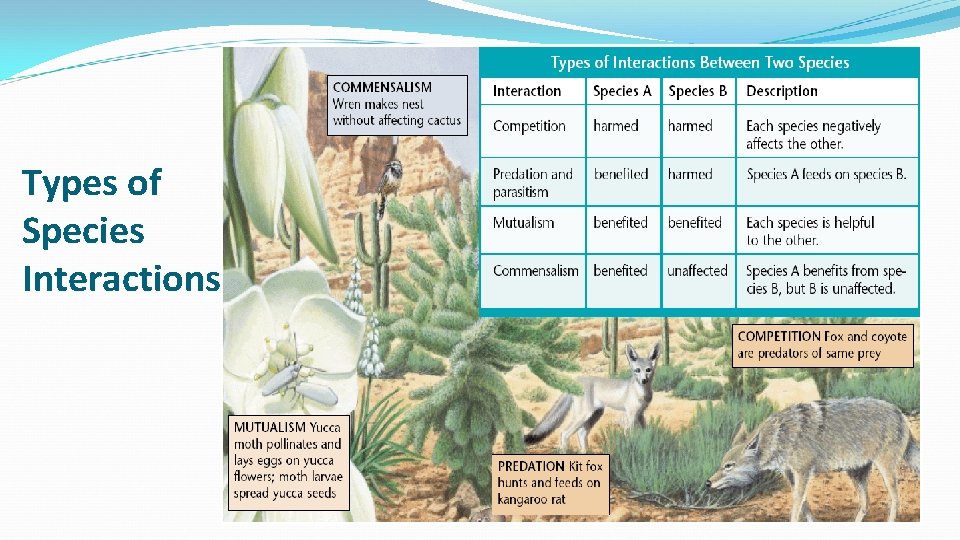 Types of Species Interactions

COMMENSALISM Wren makes nest without affecting cactus

Types of Interactions Between Two Species

| Interaction | Species A | Species B | Description |
|---|---|---|---|
| Competition | harmed | harmed | Each species negatively affects the other. |
| Predation and parasitism | benefited | harmed | Species A feeds on species B. |
| Mutualism | benefited | benefited | Each species is helpful to the other. |
| Commensalism | benefited | unaffected | Species A benefits from species B, but B is unaffected. |

COMPETITION Fox and coyote are predators of same prey

MUTUALISM Yucca moth pollinates and lays eggs on yucca flowers; moth larvae spread yucca seeds

PREDATION Kit fox hunts and feeds on kangaroo rat